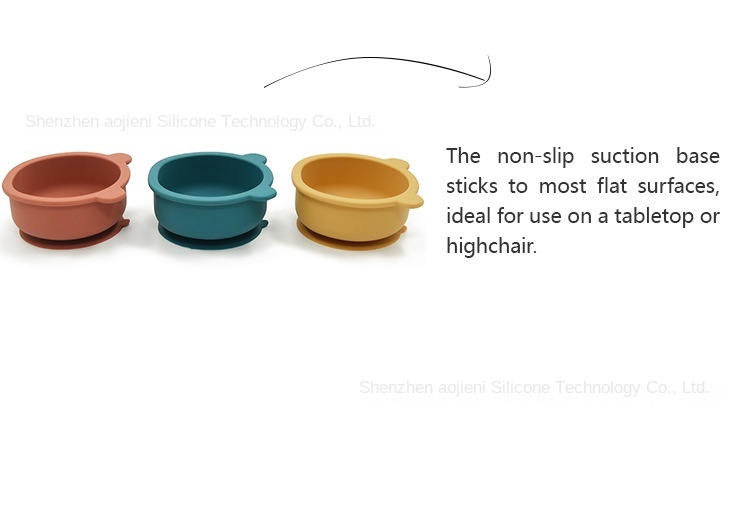 Shenzhen aojieni Silicone Technology Co., Ltd.

The non-slip suction base sticks to most flat surfaces, ideal for use on a tabletop or highchair.

Shenzhen aojieni Silicone Technology Co., Ltd.